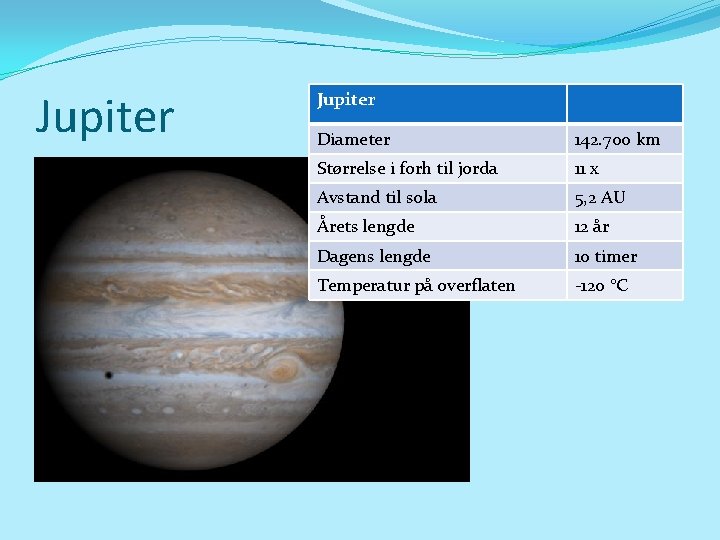 Jupiter

| Jupiter | |
|---|---|
| Diameter | 142.700 km |
| Størrelse i forh til jorda | 11 x |
| Avstand til sola | 5,2 AU |
| Årets lengde | 12 år |
| Dagens lengde | 10 timer |
| Temperatur på overflaten | -120 °C |